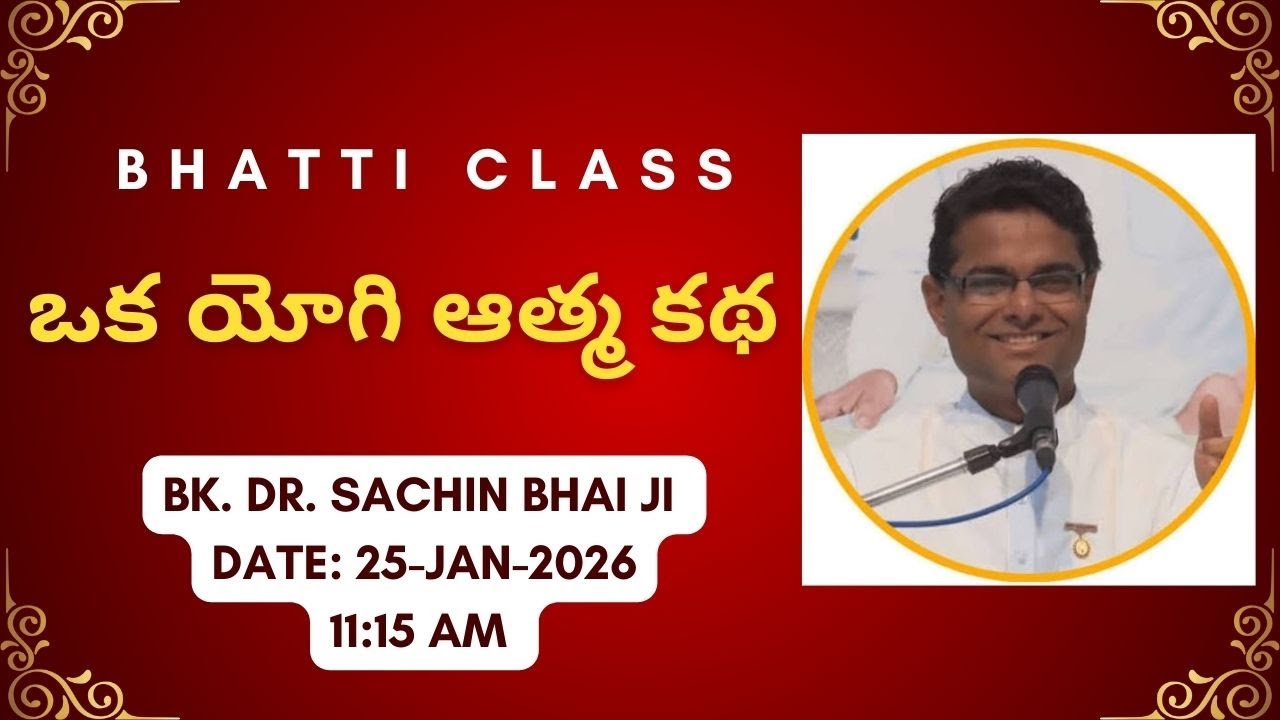 BHATTI CLASS

ఒక యోగి ఆత్మ కథ

BK. DR. SACHIN BHAI JI
DATE: 25-JAN-2026
11:15 AM